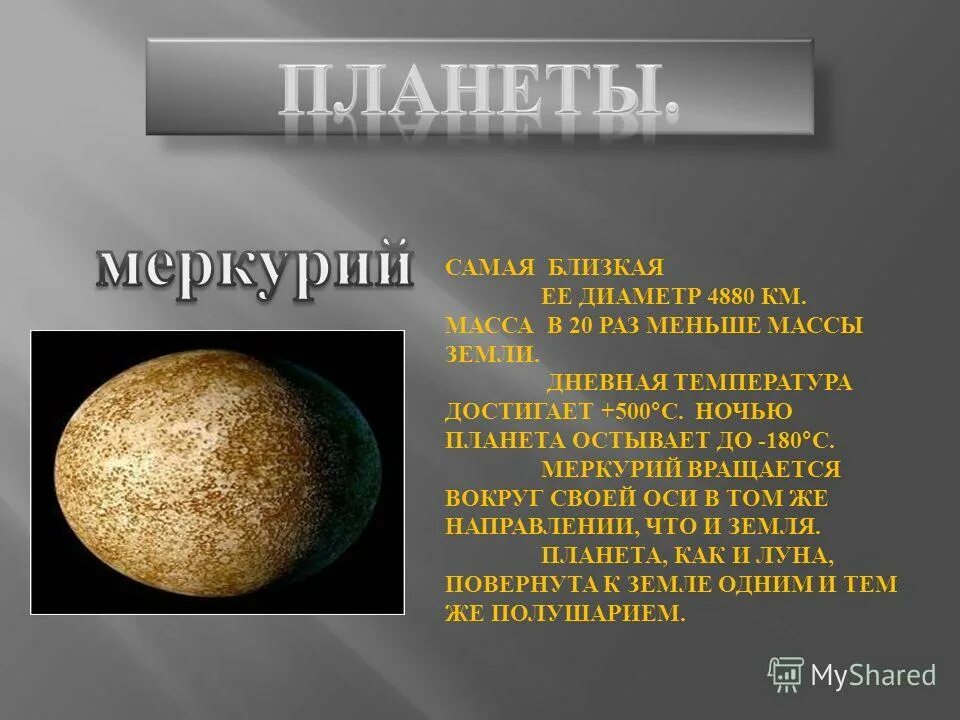 ПЛАНЕТЫ.

меркурий

САМАЯ БЛИЗКАЯ
ЕЕ ДИАМЕТР 4880 КМ. МАССА В 20 РАЗ МЕНЬШЕ МАССЫ ЗЕМЛИ.
ДНЕВНАЯ ТЕМПЕРАТУРА ДОСТИГАЕТ +500°С. НОЧЬЮ ПЛАНЕТА ОСТЫВАЕТ ДО -180°С.
МЕРКУРИЙ ВРАЩАЕТСЯ ВОКРУГ СВОЕЙ ОСИ В ТОМ ЖЕ НАПРАВЛЕНИИ, ЧТО И ЗЕМЛЯ.
ПЛАНЕТА, КАК И ЛУНА, ПОВЕРНУТА К ЗЕМЛЕ ОДНИМ И ТЕМ ЖЕ ПОЛУШАРИЕМ.

MyShared